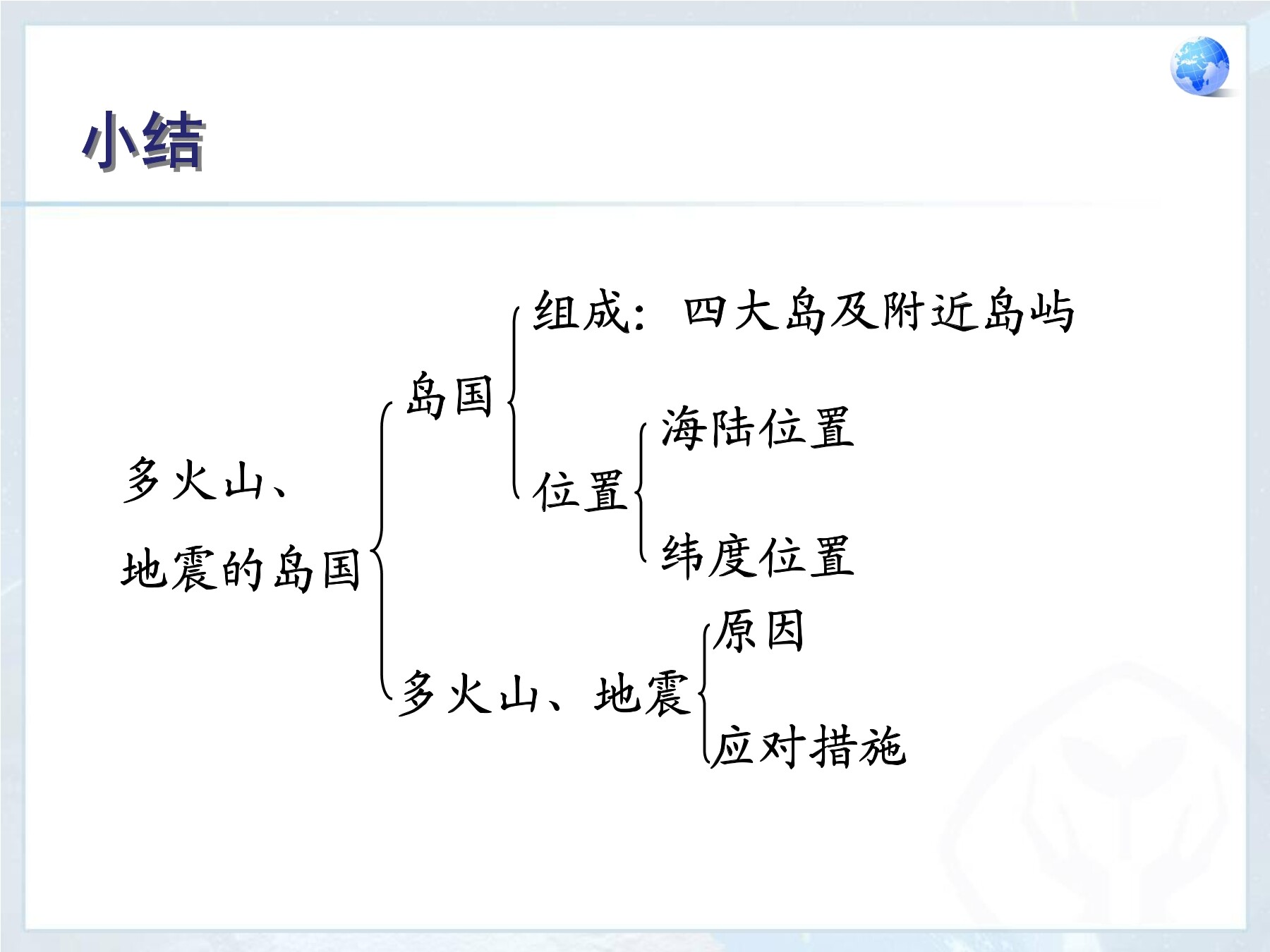 小结

多火山、地震的岛国

岛国

组成：四大岛及附近岛屿

位置

海陆位置

纬度位置

多火山、地震

原因

应对措施